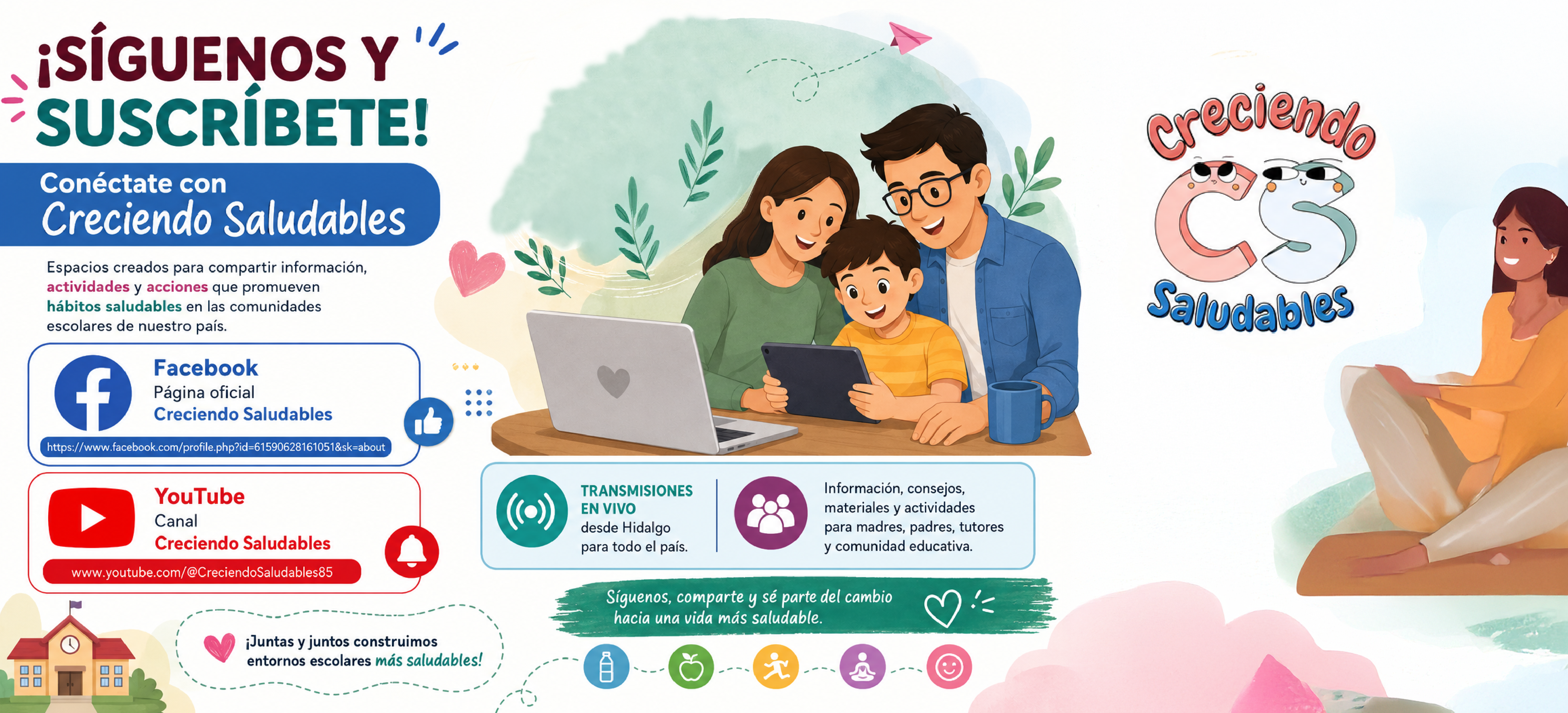 ¡SÍGUENOS Y SUSCRÍBETE!

Conéctate con
Creciendo Saludables

Espacios creados para compartir información, actividades y acciones que promueven hábitos saludables en las comunidades escolares de nuestro país.

Facebook
Página oficial
Creciendo Saludables
https://www.facebook.com/profile.php?id=61590628161051&sk=about

YouTube
Canal
Creciendo Saludables
www.youtube.com/@CreciendoSaludables85

¡Juntas y juntos construimos entornos escolares más saludables!

TRANSMISIONES EN VIVO
desde Hidalgo para todo el país.

Información, consejos, materiales y actividades para madres, padres, tutores y comunidad educativa.

Síguenos, comparte y sé parte del cambio hacia una vida más saludable.

Creciendo
CS
Saludables